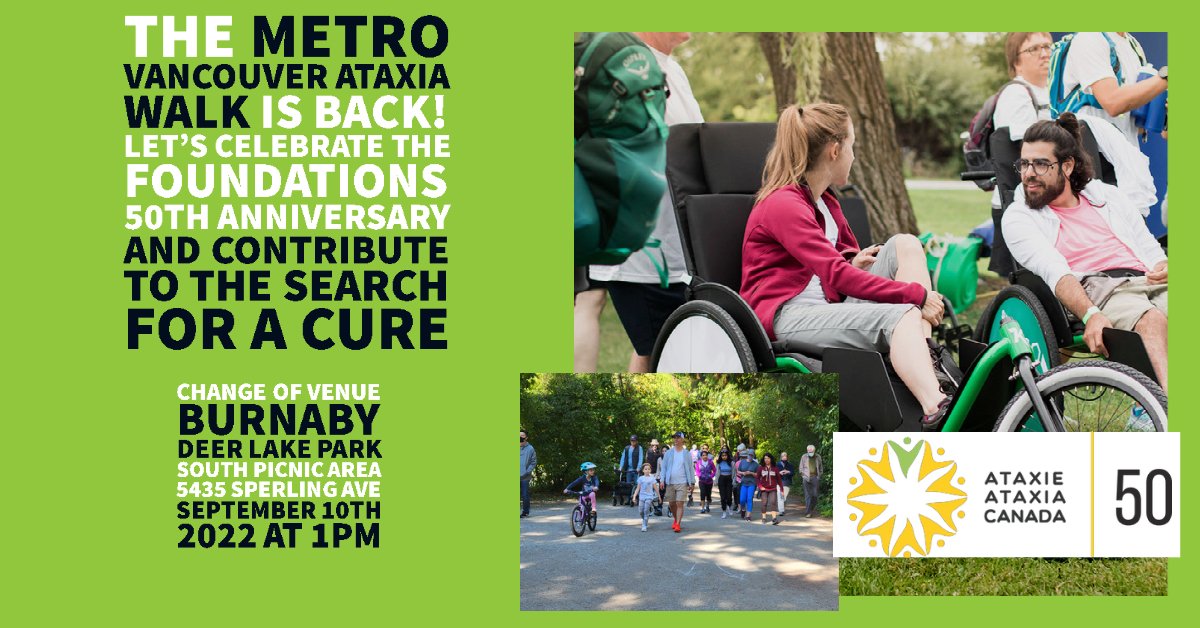 THE METRO VANCOUVER ATAXIA WALK IS BACK! LET'S CELEBRATE THE FOUNDATIONS 50TH ANNIVERSARY AND CONTRIBUTE TO THE SEARCH FOR A CURE

CHANGE OF VENUE
BURNABY
DEER LAKE PARK
SOUTH PICNIC AREA
5435 SPERLING AVE
SEPTEMBER 10TH
2022 AT 1PM

ATAXIE
ATAXIA
CANADA
50